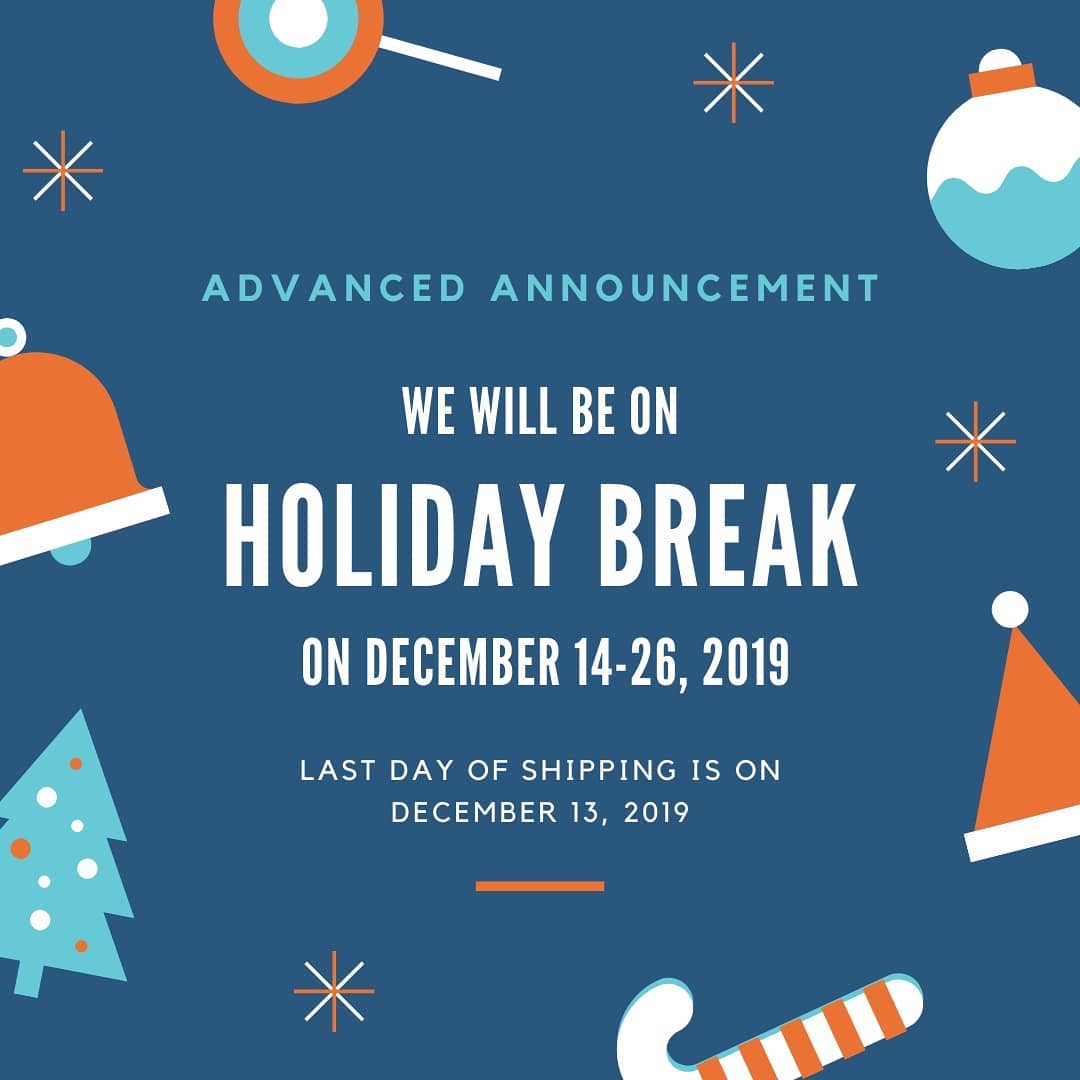 ADVANCED ANNOUNCEMENT

WE WILL BE ON

HOLIDAY BREAK

ON DECEMBER 14-26, 2019

LAST DAY OF SHIPPING IS ON DECEMBER 13, 2019